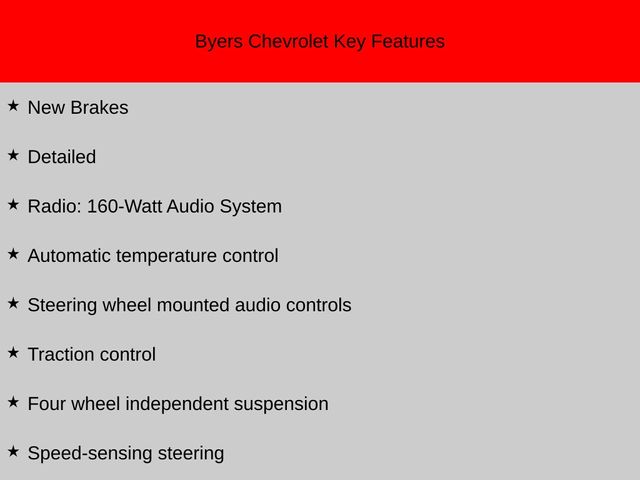 Byers Chevrolet Key Features

★ New Brakes

★ Detailed

★ Radio: 160-Watt Audio System

★ Automatic temperature control

★ Steering wheel mounted audio controls

★ Traction control

★ Four wheel independent suspension

★ Speed-sensing steering